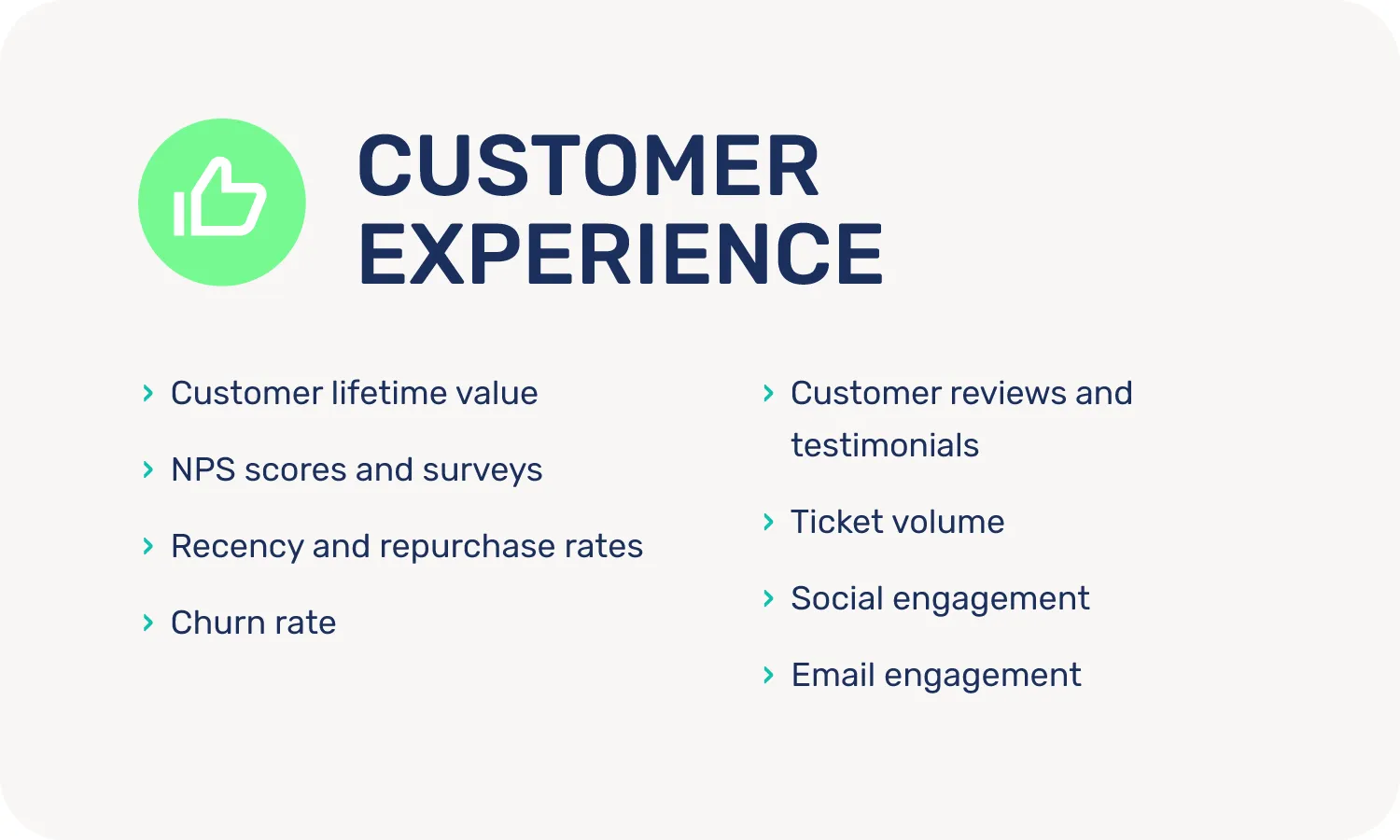 CUSTOMER EXPERIENCE

› Customer lifetime value

› NPS scores and surveys

› Recency and repurchase rates

› Churn rate

› Customer reviews and testimonials

› Ticket volume

› Social engagement

› Email engagement